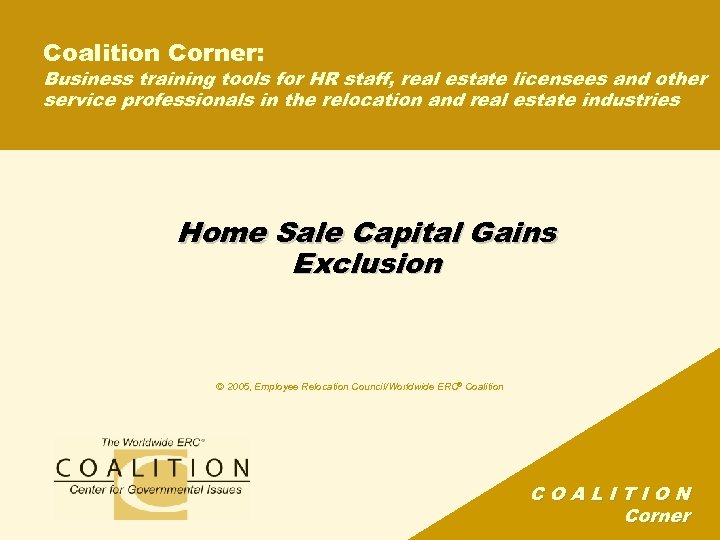 Coalition Corner:
Business training tools for HR staff, real estate licensees and other service professionals in the relocation and real estate industries

Home Sale Capital Gains Exclusion

© 2005, Employee Relocation Council/Worldwide ERC® Coalition

The Worldwide ERC®
COALITION
Center for Governmental Issues

COALITION
Corner